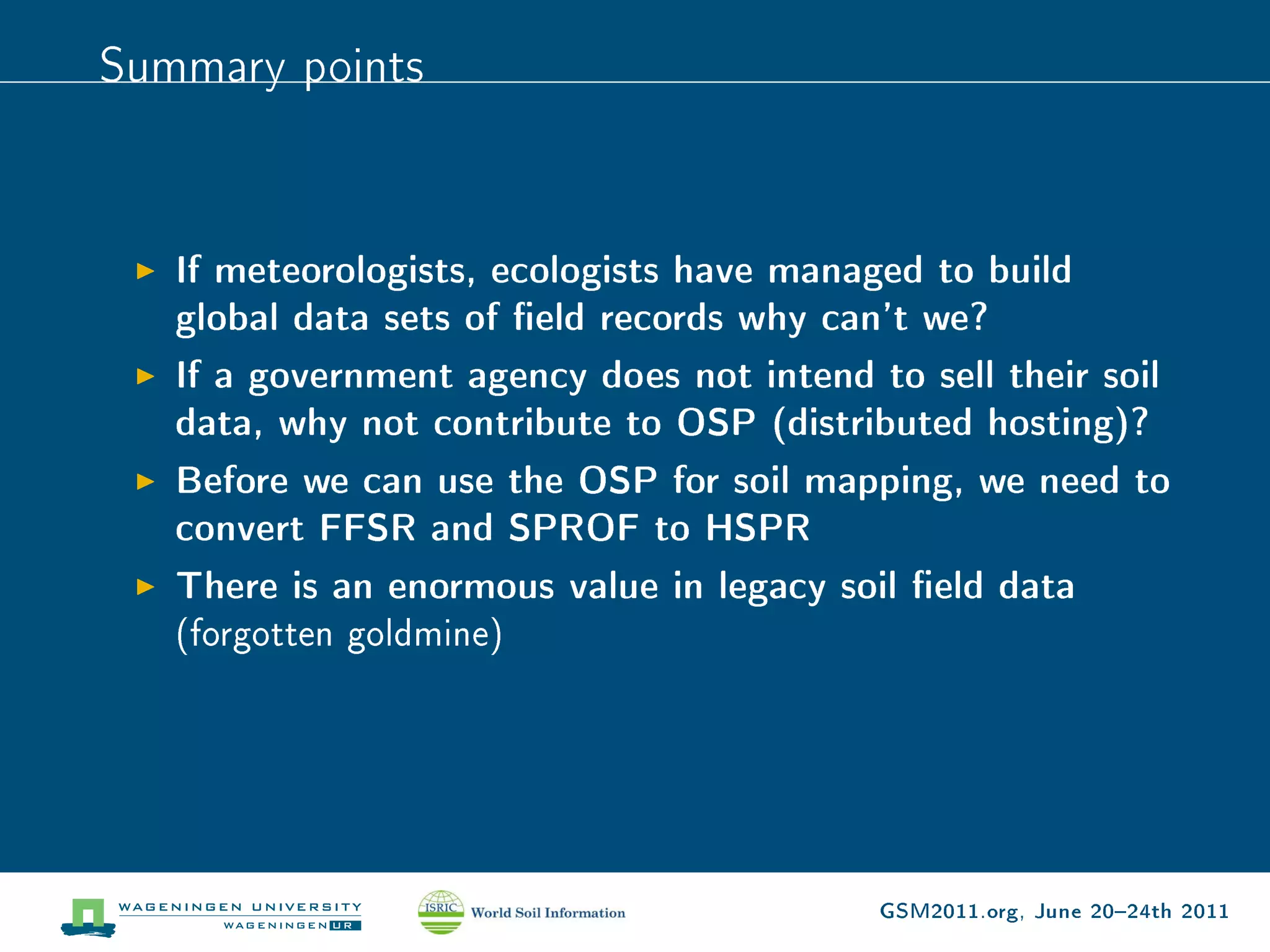 Summary points

▶ If meteorologists, ecologists have managed to build global data sets of field records why can't we?

▶ If a government agency does not intend to sell their soil data, why not contribute to OSP (distributed hosting)?

▶ Before we can use the OSP for soil mapping, we need to convert FFSR and SPROF to HSPR

▶ There is an enormous value in legacy soil field data (forgotten goldmine)

WAGENINGEN UNIVERSITY
WAGENINGEN UR

ISRIC World Soil Information

GSM2011.org, June 20–24th 2011